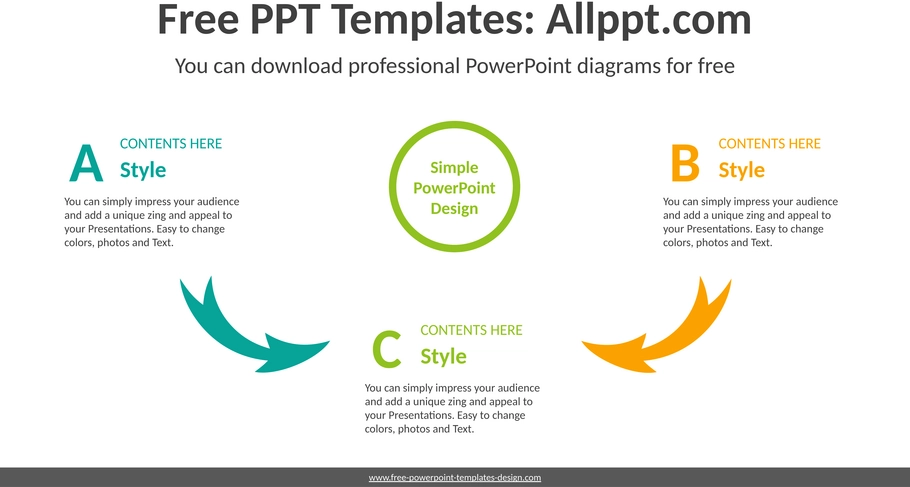 Free PPT Templates: Allppt.com

You can download professional PowerPoint diagrams for free

A

CONTENTS HERE

Style

You can simply impress your audience and add a unique zing and appeal to your Presentations. Easy to change colors, photos and Text.

Simple PowerPoint Design

B

CONTENTS HERE

Style

You can simply impress your audience and add a unique zing and appeal to your Presentations. Easy to change colors, photos and Text.

C

CONTENTS HERE

Style

You can simply impress your audience and add a unique zing and appeal to your Presentations. Easy to change colors, photos and Text.

www.free-powerpoint-templates-design.com